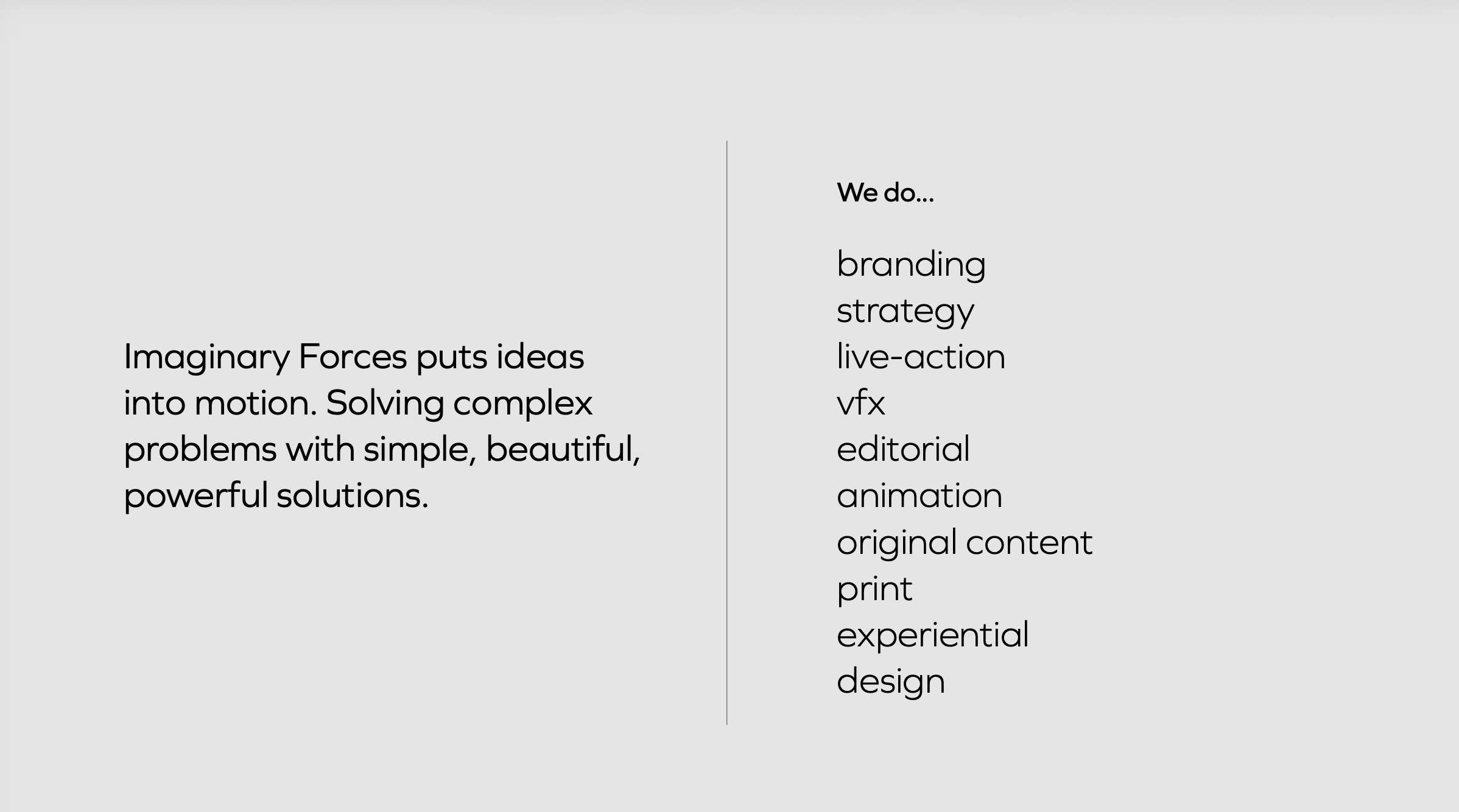 Imaginary Forces puts ideas into motion. Solving complex problems with simple, beautiful, powerful solutions.

We do...

branding
strategy
live-action
vfx
editorial
animation
original content
print
experiential
design